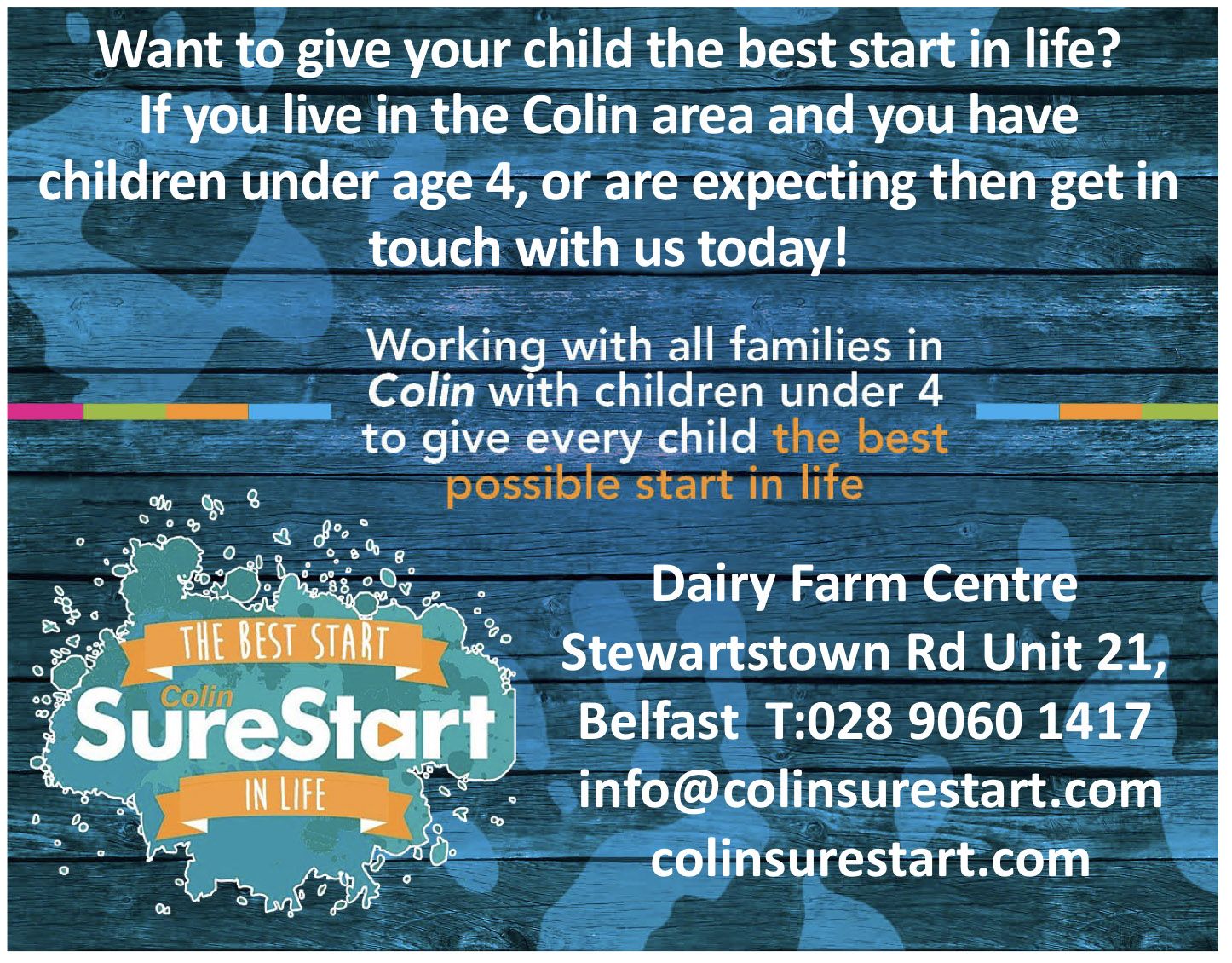 Want to give your child the best start in life? If you live in the Colin area and you have children under age 4, or are expecting then get in touch with us today!

Working with all families in Colin with children under 4 to give every child the best possible start in life

THE BEST START
Colin
SureStart
IN LIFE

Dairy Farm Centre
Stewartstown Rd Unit 21,
Belfast T:028 9060 1417
info@colinsurestart.com
colinsurestart.com